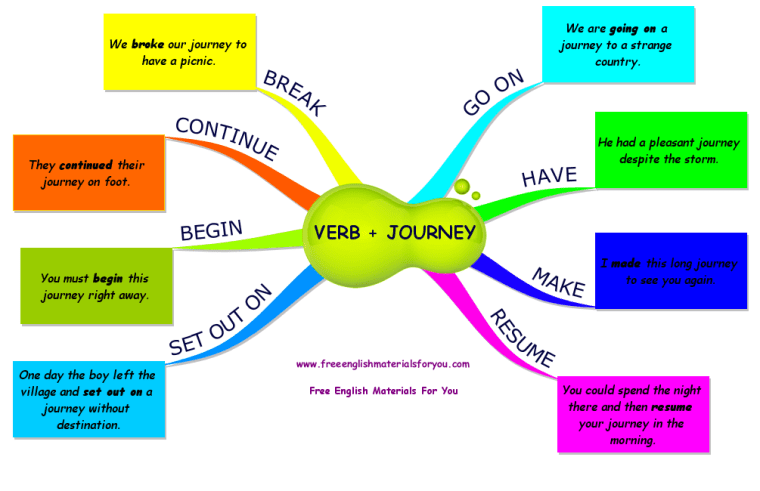 VERB + JOURNEY

BREAK
We broke our journey to have a picnic.

CONTINUE
They continued their journey on foot.

BEGIN
You must begin this journey right away.

SET OUT ON
One day the boy left the village and set out on a journey without destination.

GO ON
We are going on a journey to a strange country.

HAVE
He had a pleasant journey despite the storm.

MAKE
I made this long journey to see you again.

RESUME
You could spend the night there and then resume your journey in the morning.

www.freeenglishmaterialsforyou.com

Free English Materials For You